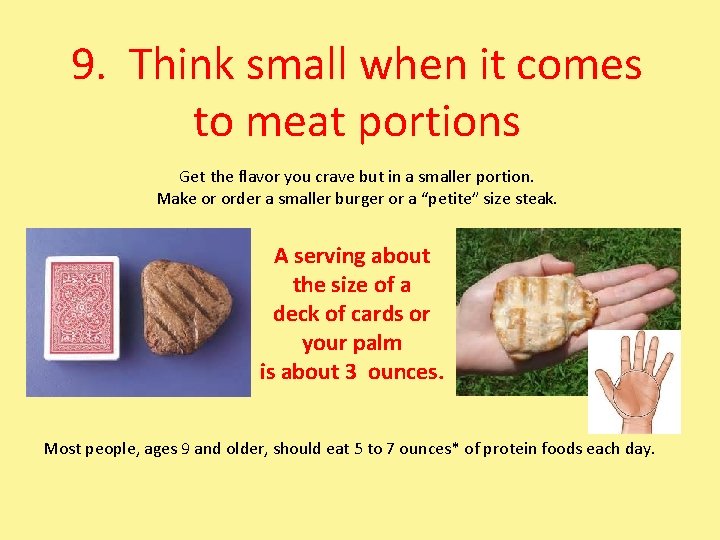 9. Think small when it comes to meat portions

Get the flavor you crave but in a smaller portion.
Make or order a smaller burger or a "petite" size steak.

A serving about the size of a deck of cards or your palm is about 3 ounces.

Most people, ages 9 and older, should eat 5 to 7 ounces* of protein foods each day.